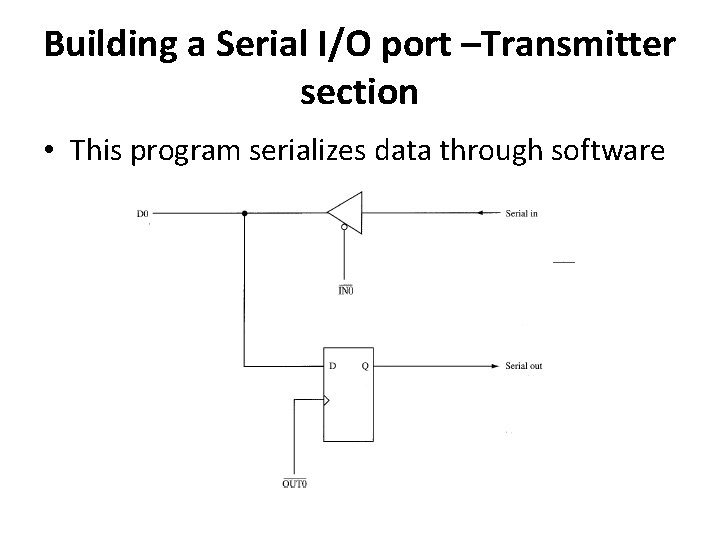 Building a Serial I/O port –Transmitter section

• This program serializes data through software

D0

Serial in

$\overline{IN0}$

D Q

Serial out

$\overline{OUT0}$